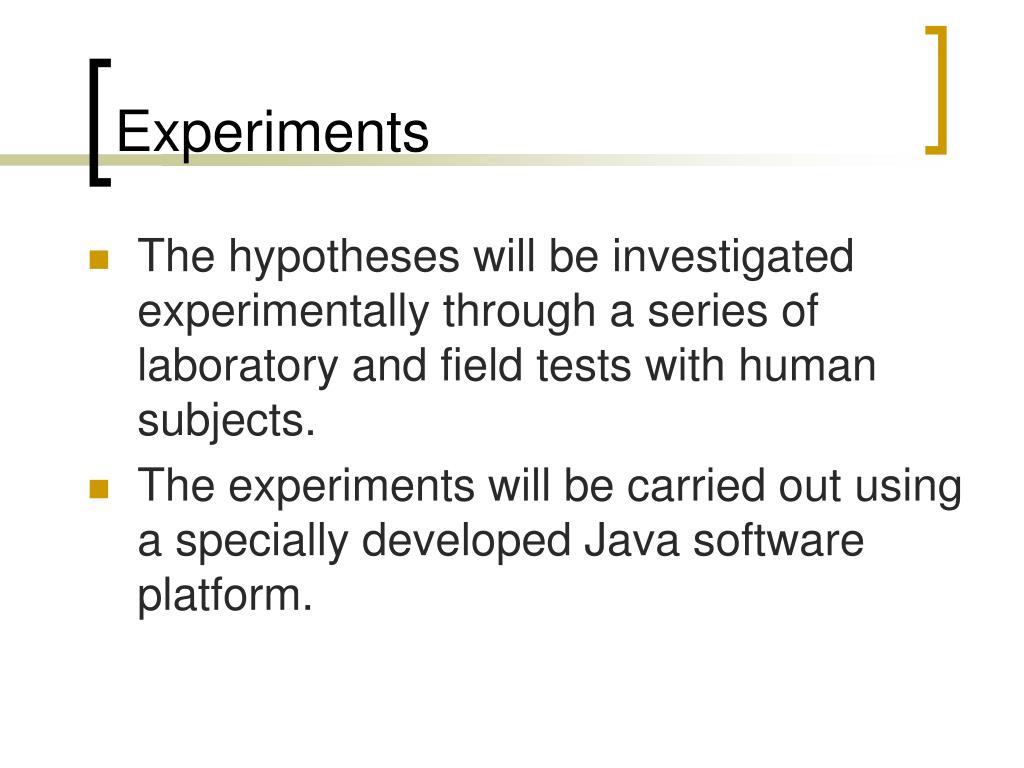 Experiments

- The hypotheses will be investigated experimentally through a series of laboratory and field tests with human subjects.
- The experiments will be carried out using a specially developed Java software platform.